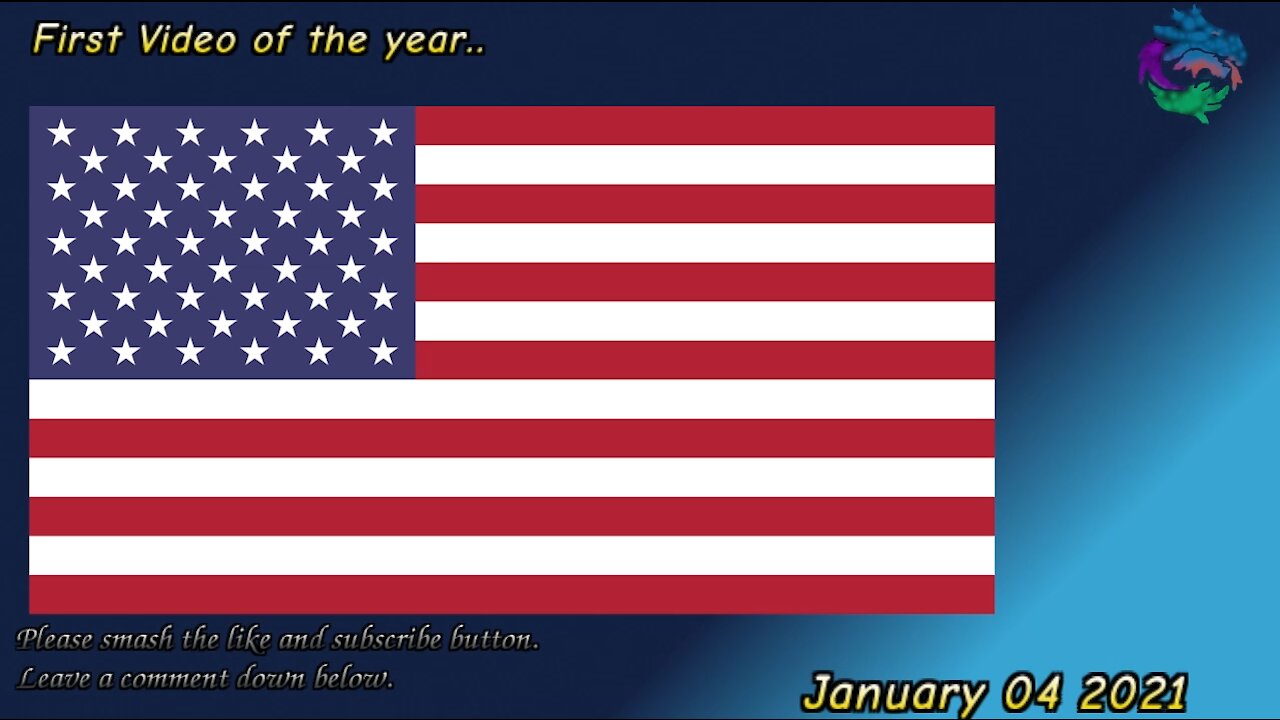 First Video of the year..

Please smash the like and subscribe button.
Leave a comment down below.

January 04 2021